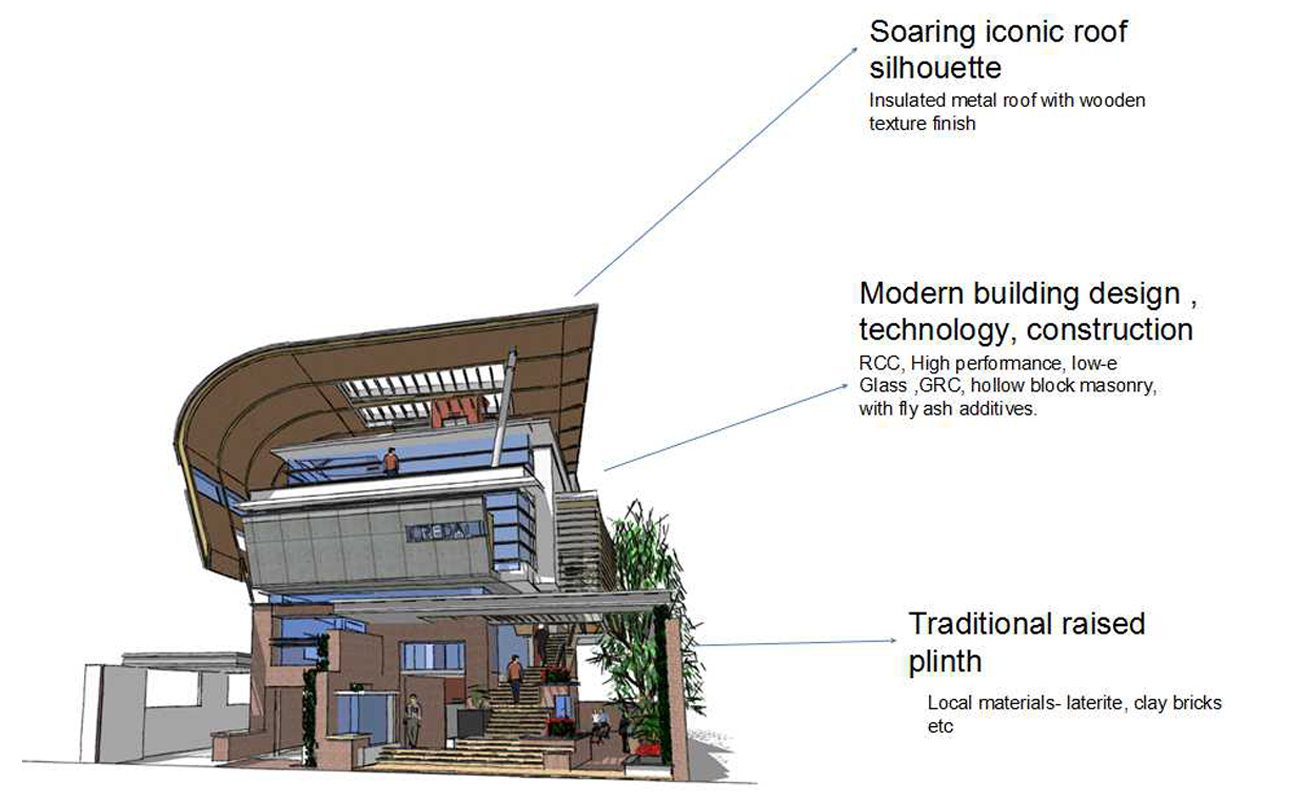 Soaring iconic roof silhouette

Insulated metal roof with wooden texture finish

Modern building design , technology, construction

RCC, High performance, low-e Glass ,GRC, hollow block masonry, with fly ash additives.

CREDAI

Traditional raised plinth

Local materials- laterite, clay bricks etc